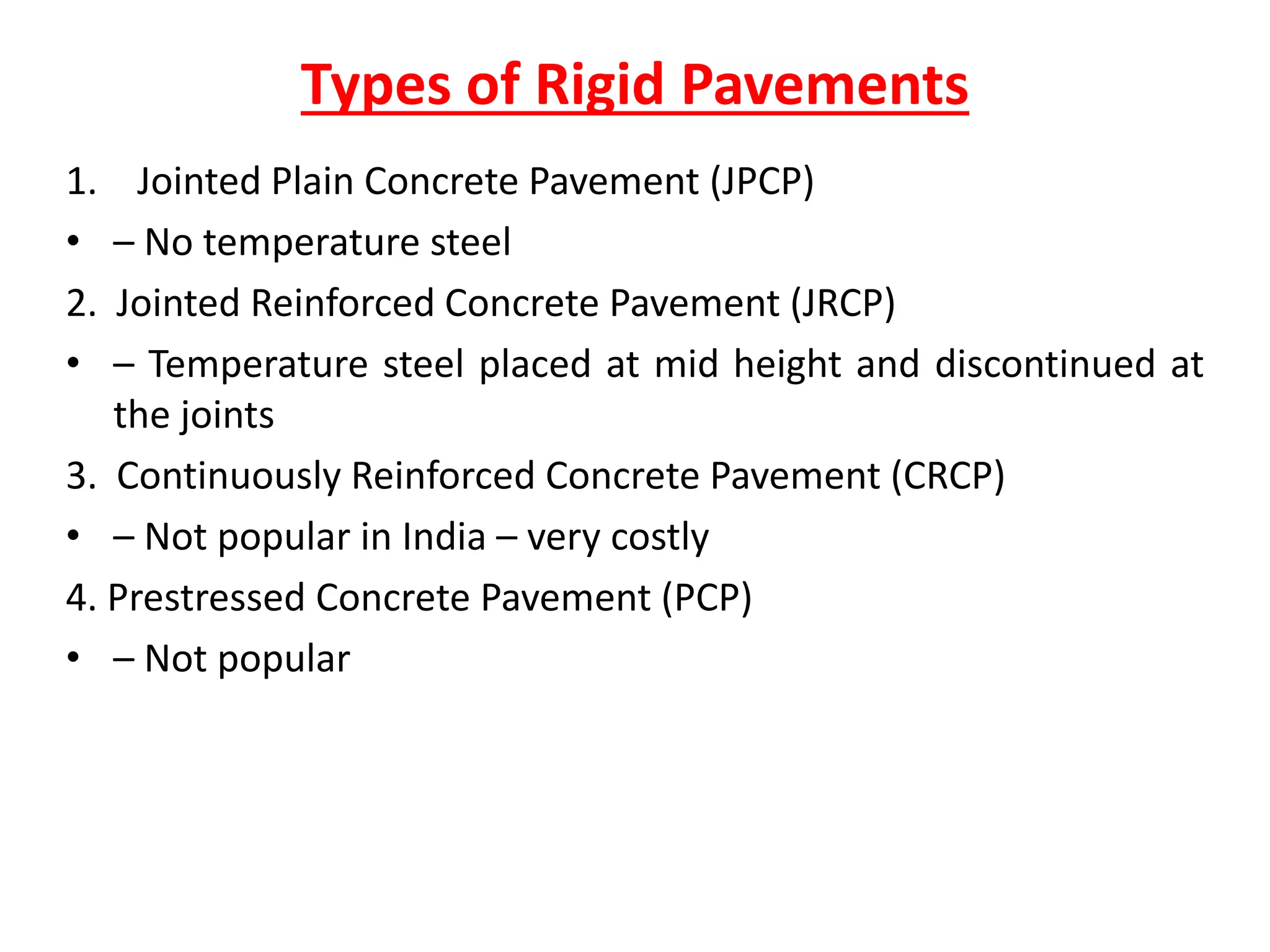 Types of Rigid Pavements

1. Jointed Plain Concrete Pavement (JPCP)

• – No temperature steel

2. Jointed Reinforced Concrete Pavement (JRCP)

• – Temperature steel placed at mid height and discontinued at the joints

3. Continuously Reinforced Concrete Pavement (CRCP)

• – Not popular in India – very costly

4. Prestressed Concrete Pavement (PCP)

• – Not popular